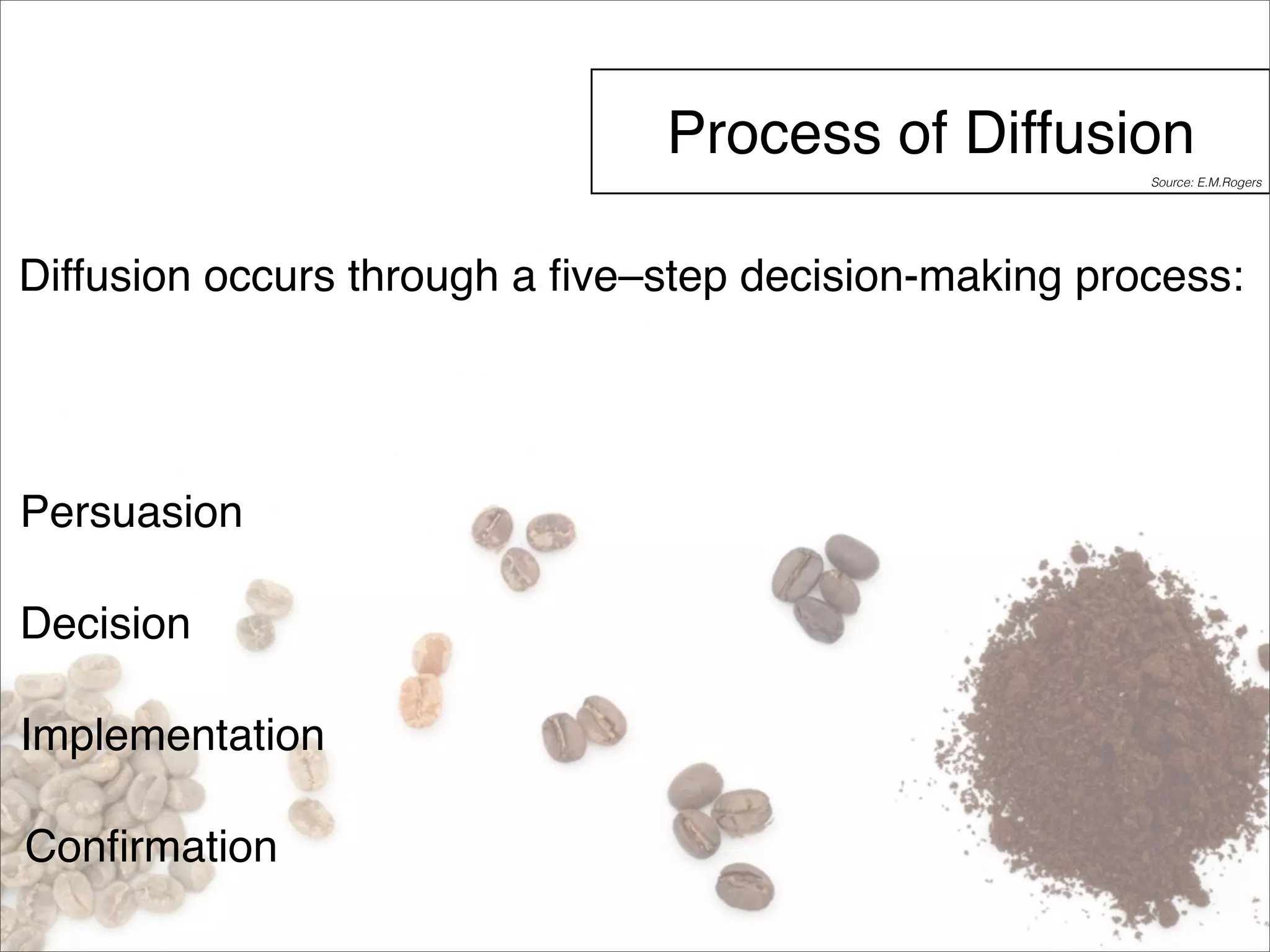 Process of Diffusion

Source: E.M.Rogers

Diffusion occurs through a five–step decision-making process:

Persuasion

Decision

Implementation

Confirmation